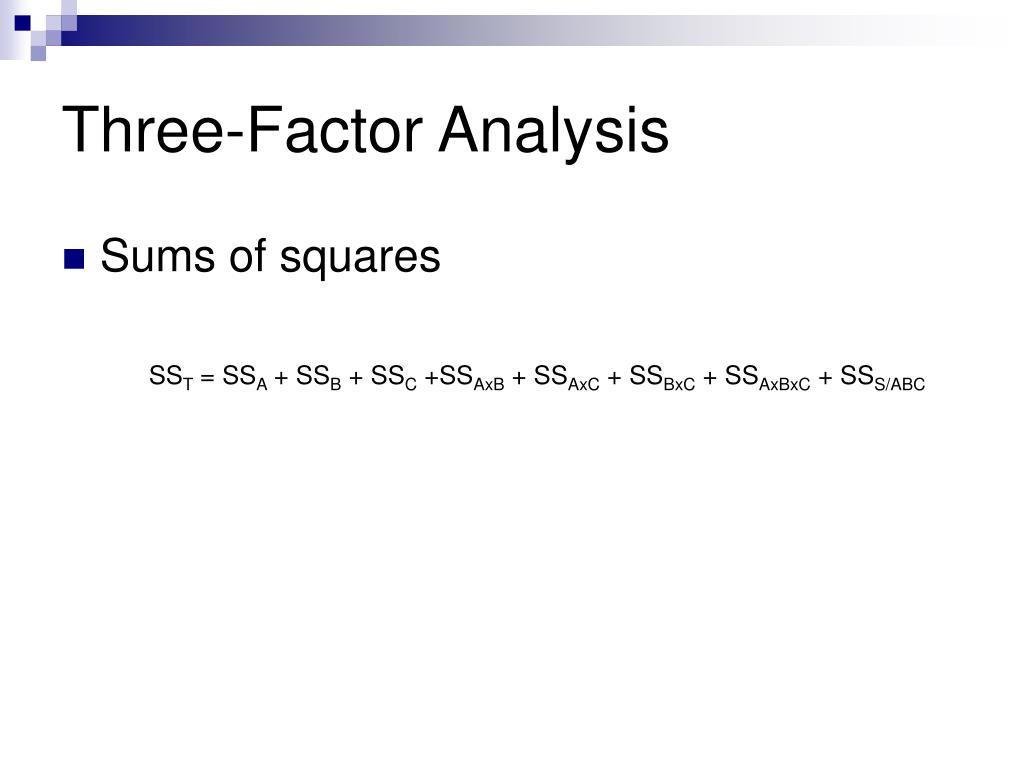 Three-Factor Analysis

Sums of squares

$SS_T = SS_A + SS_B + SS_C + SS_{AxB} + SS_{AxC} + SS_{BxC} + SS_{AxBxC} + SS_{S/ABC}$